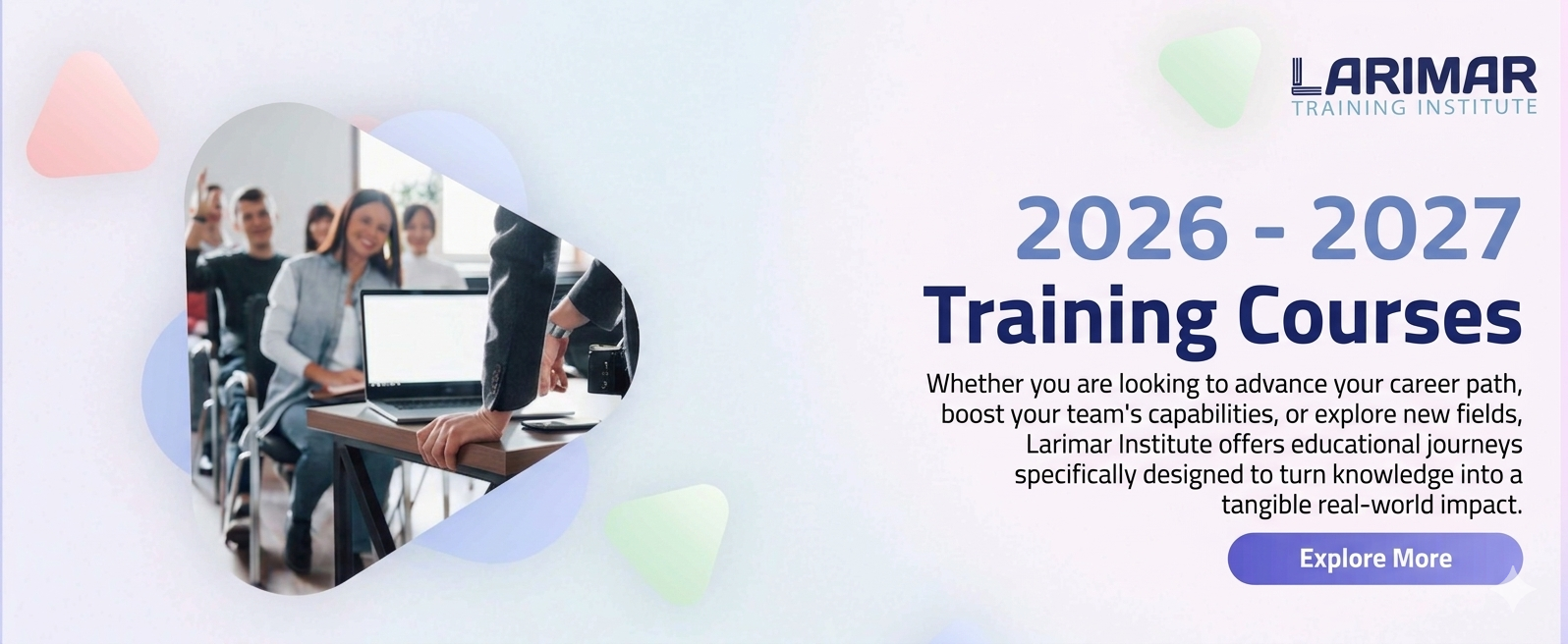 LARIMAR
TRAINING INSTITUTE

2026 - 2027
Training Courses

Whether you are looking to advance your career path, boost your team's capabilities, or explore new fields, Larimar Institute offers educational journeys specifically designed to turn knowledge into a tangible real-world impact.

Explore More